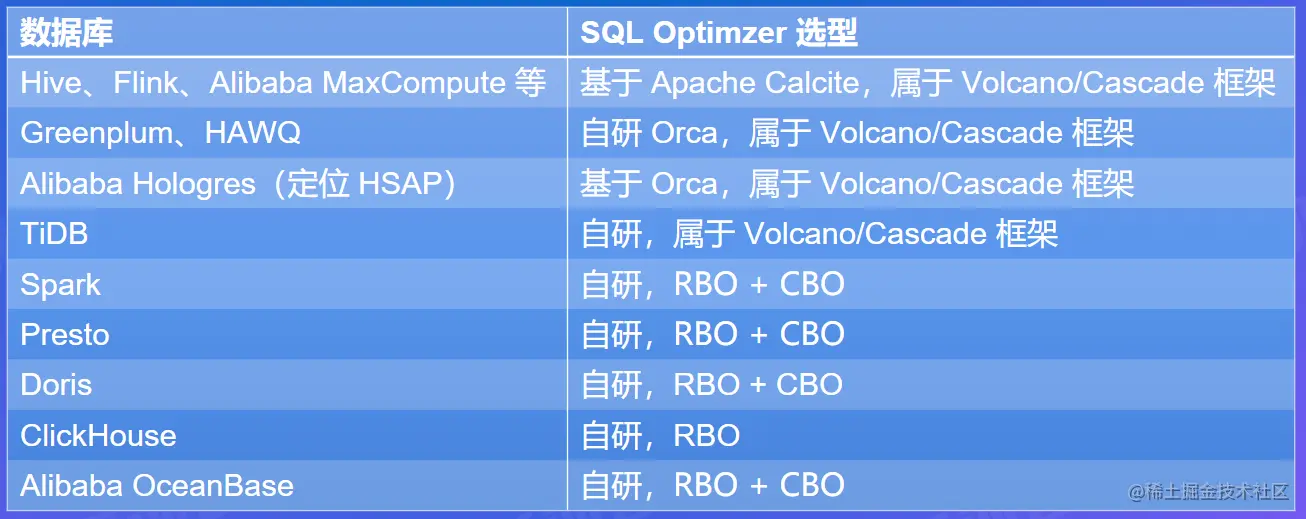 | 数据库 | SQL Optimzer 选型 |
|---|---|
| Hive、Flink、Alibaba MaxCompute 等 | 基于 Apache Calcite，属于 Volcano/Cascade 框架 |
| Greenplum、HAWQ | 自研 Orca，属于 Volcano/Cascade 框架 |
| Alibaba Hologres（定位 HSAP） | 基于 Orca，属于 Volcano/Cascade 框架 |
| TiDB | 自研，属于 Volcano/Cascade 框架 |
| Spark | 自研，RBO + CBO |
| Presto | 自研，RBO + CBO |
| Doris | 自研，RBO + CBO |
| ClickHouse | 自研，RBO |
| Alibaba OceanBase | 自研，RBO + CBO |

@稀土掘金技术社区